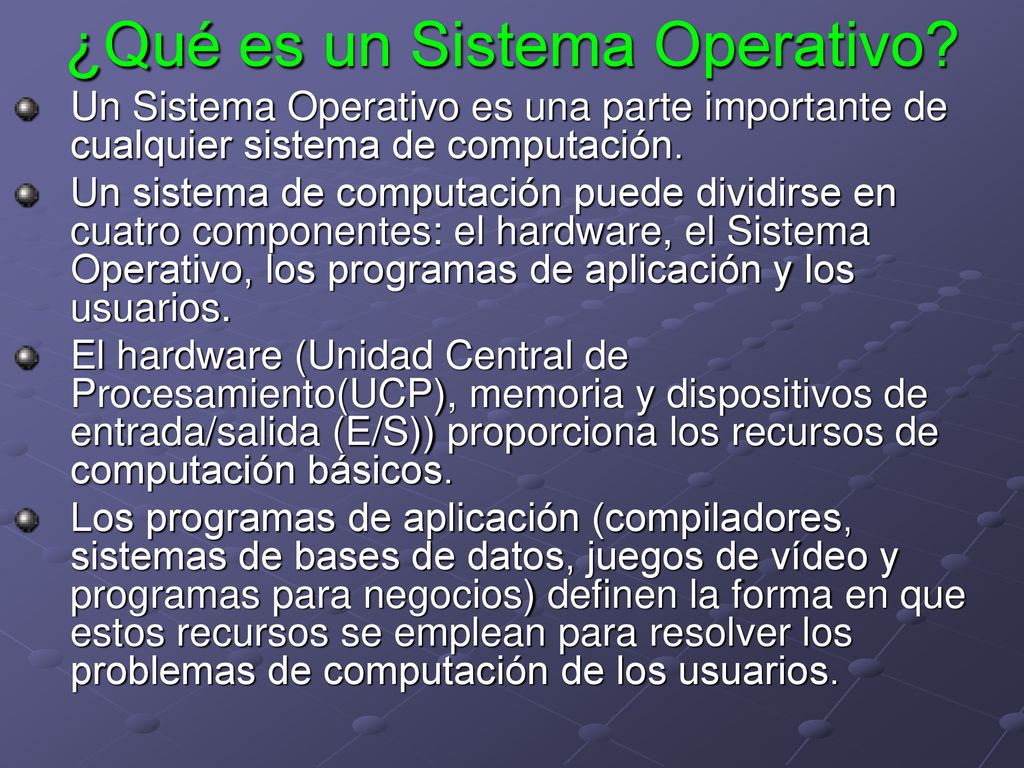 ¿Qué es un Sistema Operativo?

Un Sistema Operativo es una parte importante de cualquier sistema de computación.

Un sistema de computación puede dividirse en cuatro componentes: el hardware, el Sistema Operativo, los programas de aplicación y los usuarios.

El hardware (Unidad Central de Procesamiento(UCP), memoria y dispositivos de entrada/salida (E/S)) proporciona los recursos de computación básicos.

Los programas de aplicación (compiladores, sistemas de bases de datos, juegos de vídeo y programas para negocios) definen la forma en que estos recursos se emplean para resolver los problemas de computación de los usuarios.